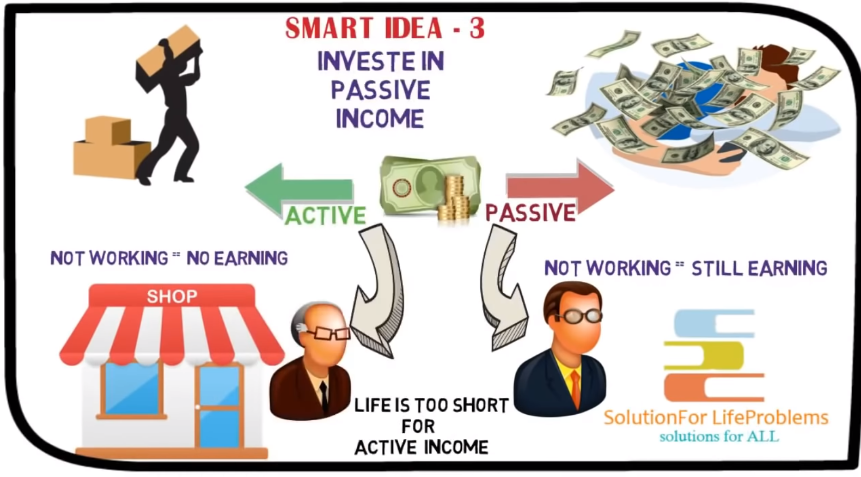 SMART IDEA - 3

INVESTE IN PASSIVE INCOME

ACTIVE

PASSIVE

NOT WORKING = NO EARNING

NOT WORKING = STILL EARNING

SHOP

LIFE IS TOO SHORT FOR ACTIVE INCOME

SolutionFor LifeProblems
solutions for ALL